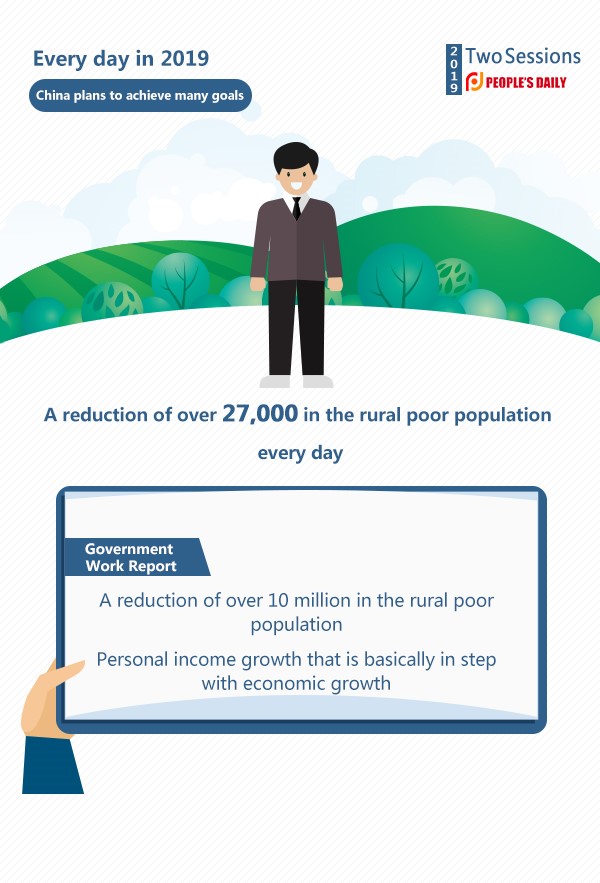 Every day in 2019

China plans to achieve many goals

2019 Two Sessions

PEOPLE'S DAILY

A reduction of over 27,000 in the rural poor population every day

Government Work Report

A reduction of over 10 million in the rural poor population

Personal income growth that is basically in step with economic growth